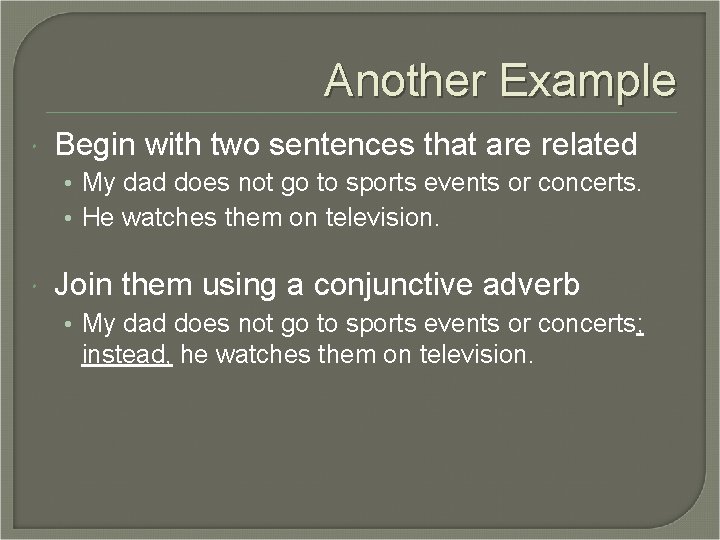 Another Example

Begin with two sentences that are related

• My dad does not go to sports events or concerts.
• He watches them on television.

Join them using a conjunctive adverb

• My dad does not go to sports events or concerts; instead, he watches them on television.